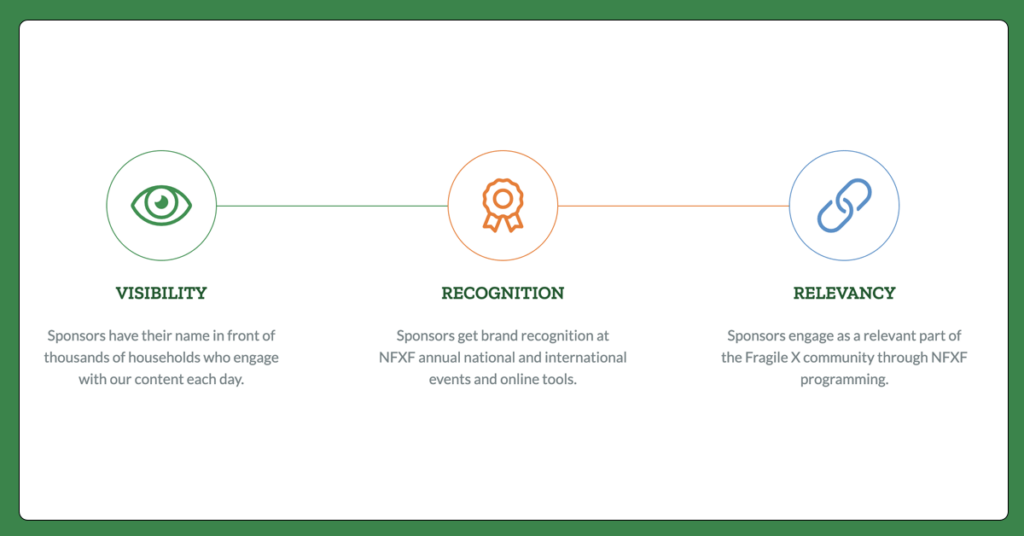 VISIBILITY

Sponsors have their name in front of thousands of households who engage with our content each day.

RECOGNITION

Sponsors get brand recognition at NFXF annual national and international events and online tools.

RELEVANCY

Sponsors engage as a relevant part of the Fragile X community through NFXF programming.